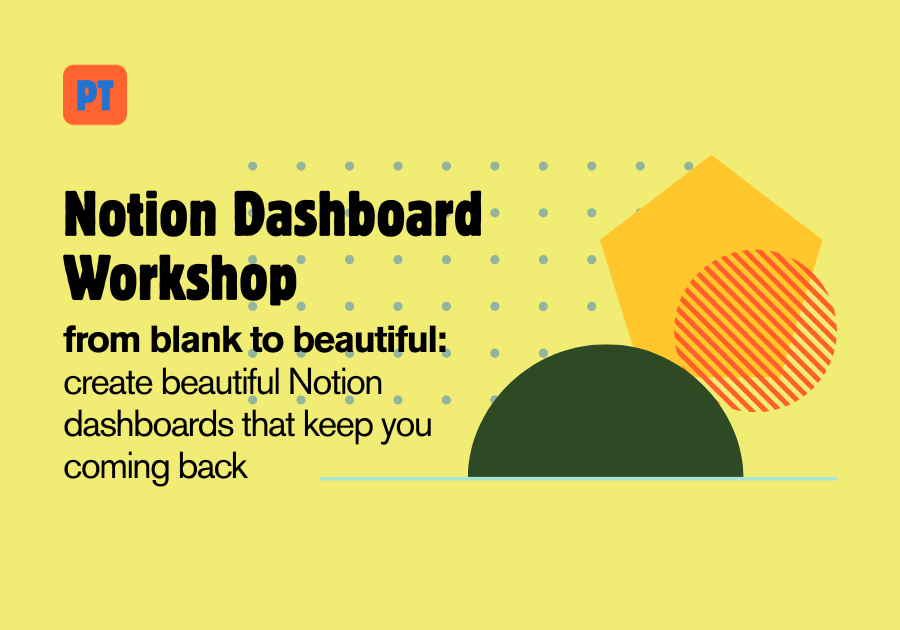 PT

Notion Dashboard Workshop

from blank to beautiful:
create beautiful Notion dashboards that keep you coming back